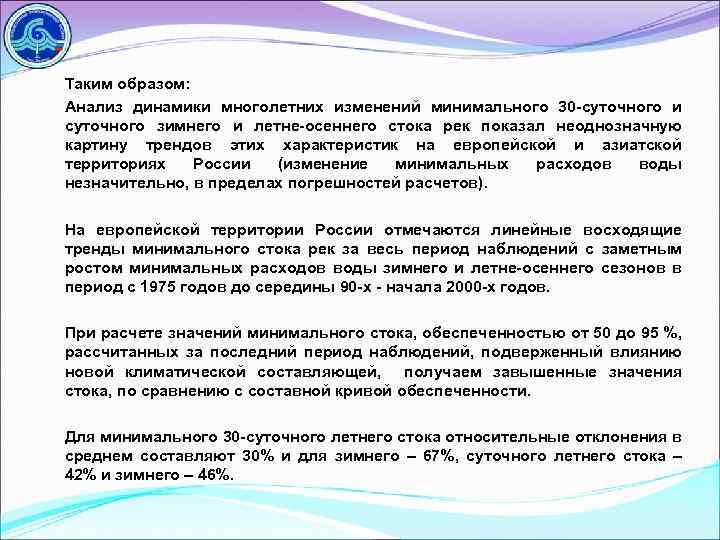 Таким образом:
Анализ динамики многолетних изменений минимального 30-суточного и суточного зимнего и летне-осеннего стока рек показал неоднозначную картину трендов этих характеристик на европейской и азиатской территориях России (изменение минимальных расходов воды незначительно, в пределах погрешностей расчетов).

На европейской территории России отмечаются линейные восходящие тренды минимального стока рек за весь период наблюдений с заметным ростом минимальных расходов воды зимнего и летне-осеннего сезонов в период с 1975 годов до середины 90-х - начала 2000-х годов.

При расчете значений минимального стока, обеспеченностью от 50 до 95 %, рассчитанных за последний период наблюдений, подверженный влиянию новой климатической составляющей, получаем завышенные значения стока, по сравнению с составной кривой обеспеченности.

Для минимального 30-суточного летнего стока относительные отклонения в среднем составляют 30% и для зимнего – 67%, суточного летнего стока – 42% и зимнего – 46%.